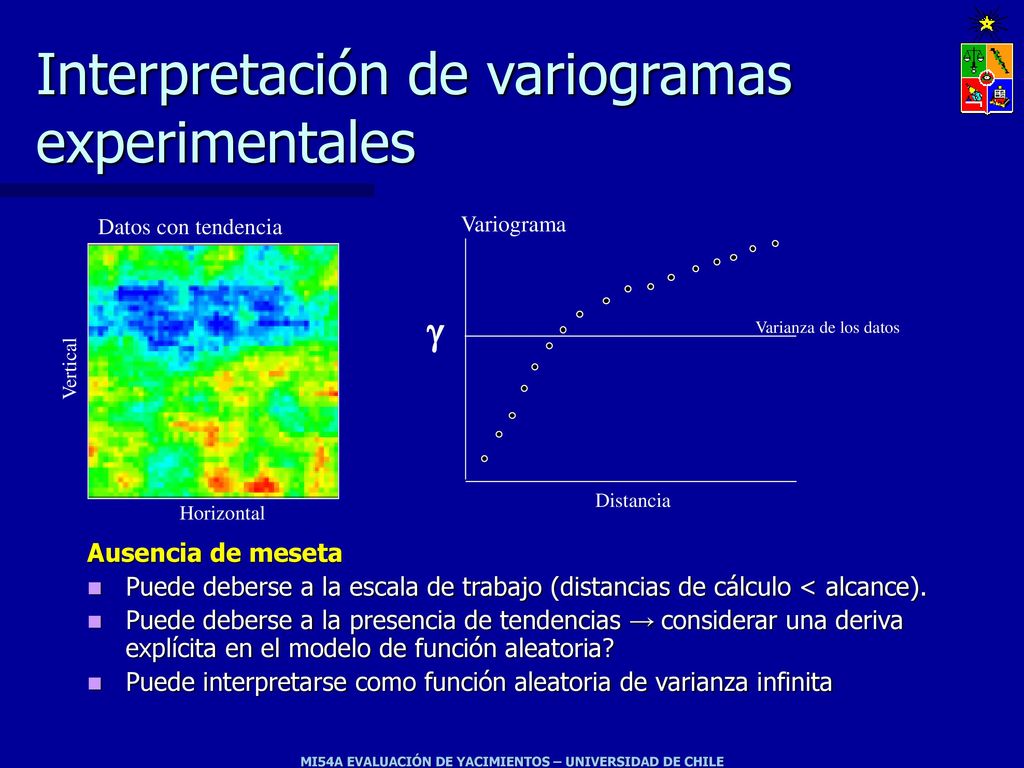 Interpretación de variogramas experimentales

Datos con tendencia

Vertical

Horizontal

Variograma

$\gamma$

Varianza de los datos

Distancia

Ausencia de meseta

Puede deberse a la escala de trabajo (distancias de cálculo < alcance).

Puede deberse a la presencia de tendencias → considerar una deriva explícita en el modelo de función aleatoria?

Puede interpretarse como función aleatoria de varianza infinita

MI54A EVALUACIÓN DE YACIMIENTOS – UNIVERSIDAD DE CHILE